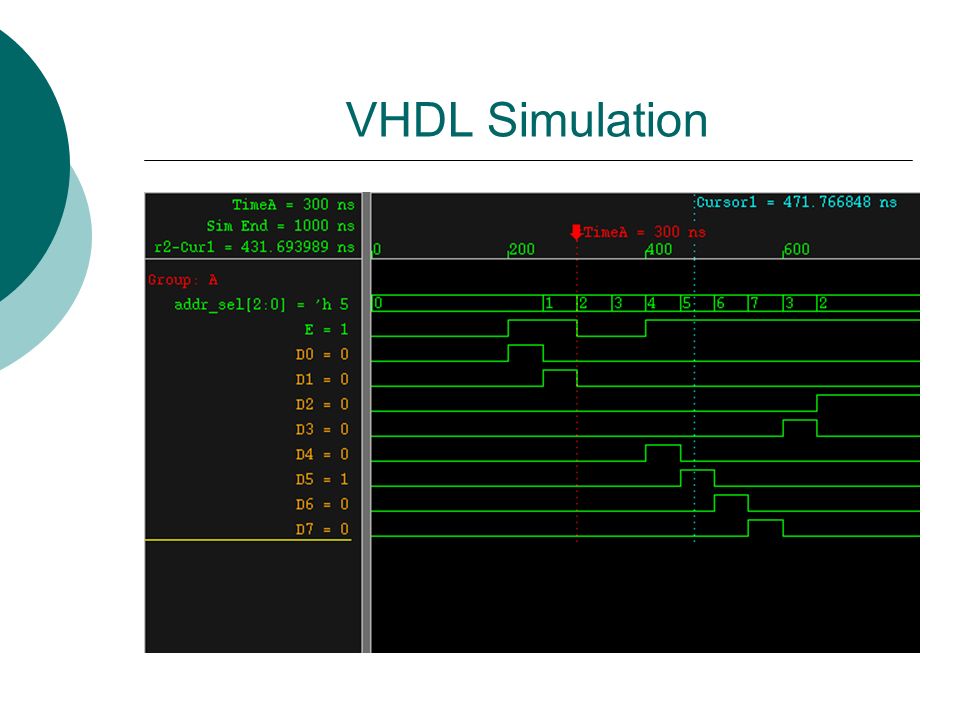 VHDL Simulation

TimeA = 300 ns
Sim End = 1000 ns
r2-Cur1 = 431.693989 ns

Cursor1 = 471.766848 ns
TimeA = 300 ns
0
200
400
600

Group: A
addr_sel[2:0] = 'h 5
E = 1
D0 = 0
D1 = 0
D2 = 0
D3 = 0
D4 = 0
D5 = 1
D6 = 0
D7 = 0

0 1 2 3 4 5 6 7 3 2